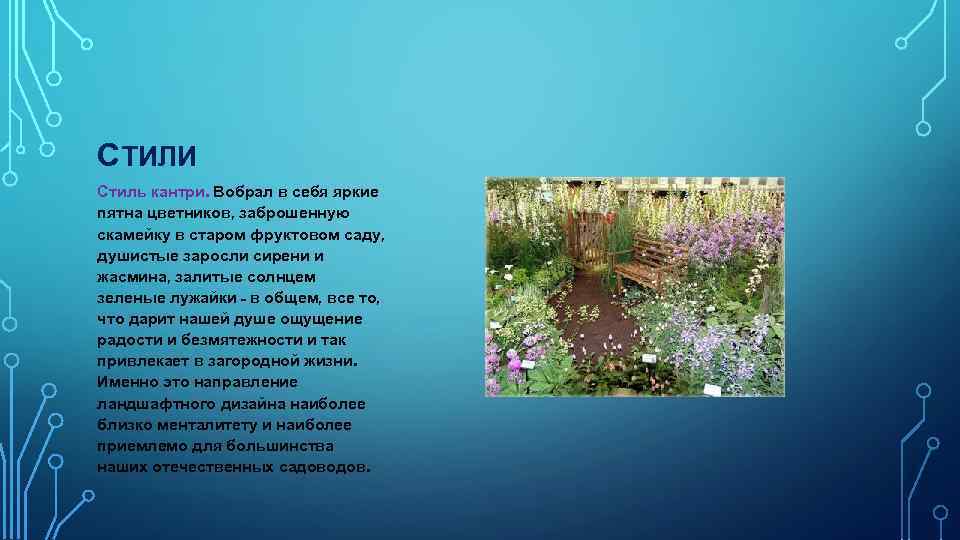 СТИЛИ

Стиль кантри. Вобрал в себя яркие пятна цветников, заброшенную скамейку в старом фруктовом саду, душистые заросли сирени и жасмина, залитые солнцем зеленые лужайки - в общем, все то, что дарит нашей душе ощущение радости и безмятежности и так привлекает в загородной жизни. Именно это направление ландшафтного дизайна наиболее близко менталитету и наиболее приемлемо для большинства наших отечественных садоводов.